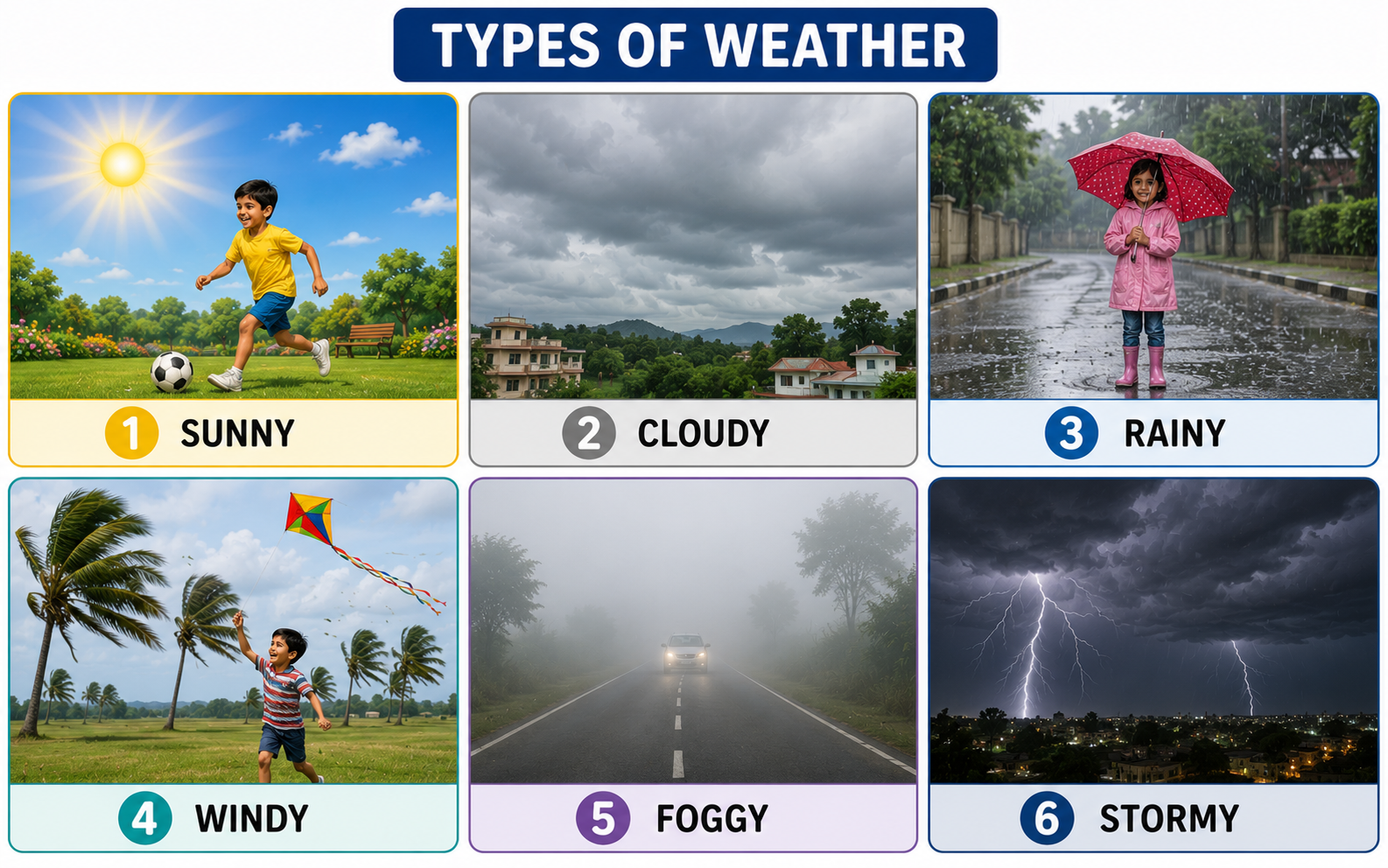 TYPES OF WEATHER

1 SUNNY

2 CLOUDY

3 RAINY

4 WINDY

5 FOGGY

6 STORMY